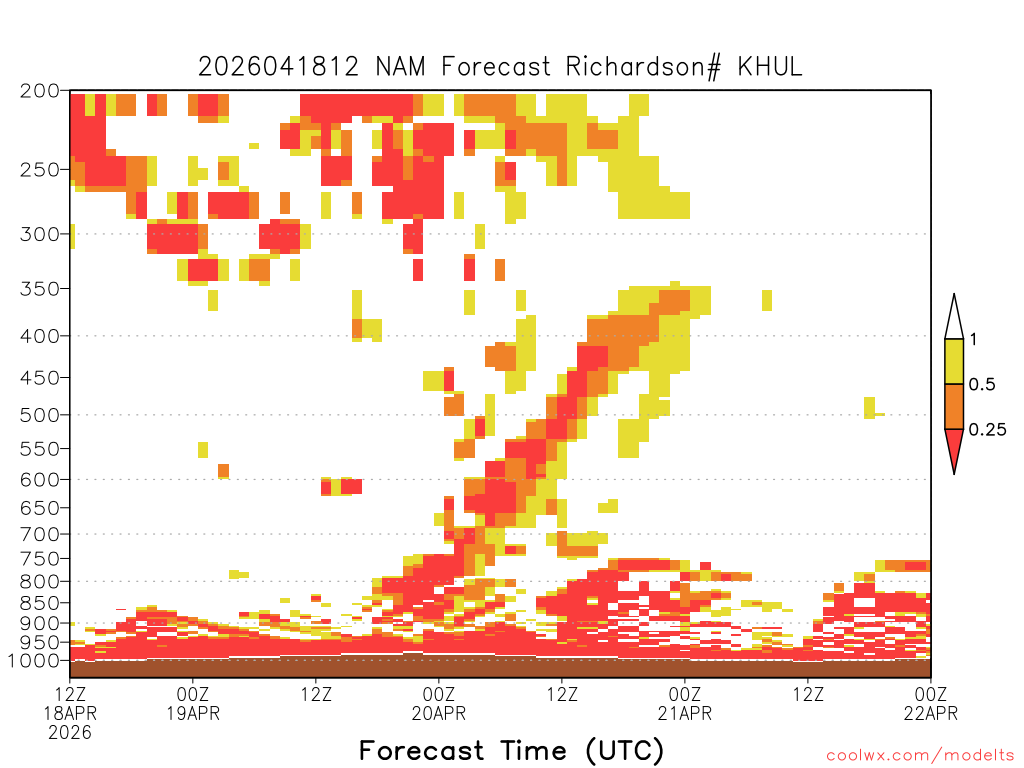 2026041812 NAM Forecast Richardson# KHUL

200
250
300
350
400
450
500
550
600
650
700
750
800
850
900
950
1000

1
0.5
0.25

12Z
18APR
2026
00Z
19APR
12Z
00Z
20APR
12Z
00Z
21APR
12Z
00Z
22APR

Forecast Time (UTC)

coolwx.com/modelts